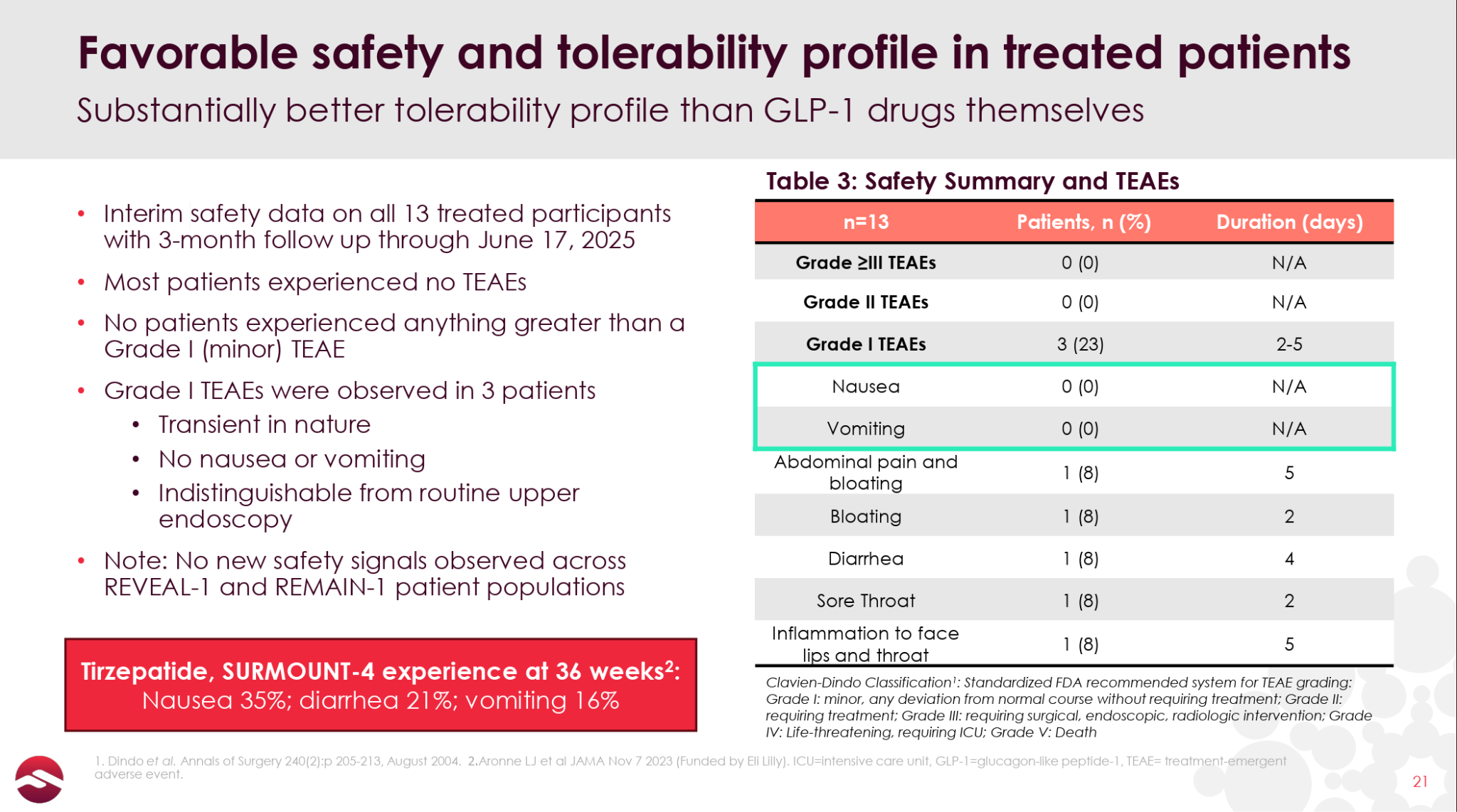 Favorable safety and tolerability profile in treated patients

Substantially better tolerability profile than GLP-1 drugs themselves

• Interim safety data on all 13 treated participants with 3-month follow up through June 17, 2025

• Most patients experienced no TEAEs

• No patients experienced anything greater than a Grade I (minor) TEAE

• Grade I TEAEs were observed in 3 patients
  • Transient in nature
  • No nausea or vomiting
  • Indistinguishable from routine upper endoscopy

• Note: No new safety signals observed across REVEAL-1 and REMAIN-1 patient populations

Tirzepatide, SURMOUNT-4 experience at 36 weeks$^2$: Nausea 35%; diarrhea 21%; vomiting 16%

Table 3: Safety Summary and TEAEs

| n=13 | Patients, n (%) | Duration (days) |
|---|---|---|
| Grade ≥III TEAEs | 0 (0) | N/A |
| Grade II TEAEs | 0 (0) | N/A |
| Grade I TEAEs | 3 (23) | 2-5 |
| Nausea | 0 (0) | N/A |
| Vomiting | 0 (0) | N/A |
| Abdominal pain and bloating | 1 (8) | 5 |
| Bloating | 1 (8) | 2 |
| Diarrhea | 1 (8) | 4 |
| Sore Throat | 1 (8) | 2 |
| Inflammation to face lips and throat | 1 (8) | 5 |

Clavien-Dindo Classification$^1$: Standardized FDA recommended system for TEAE grading: Grade I: minor, any deviation from normal course without requiring treatment; Grade II: requiring treatment; Grade III: requiring surgical, endoscopic, radiologic intervention; Grade IV: Life-threatening, requiring ICU; Grade V: Death

1. Dindo et al. Annals of Surgery 240(2):p 205-213, August 2004. 2.Aronne LJ et al JAMA Nov 7 2023 (Funded by Eli Lilly). ICU=intensive care unit, GLP-1=glucagon-like peptide-1, TEAE= treatment-emergent adverse event.

21